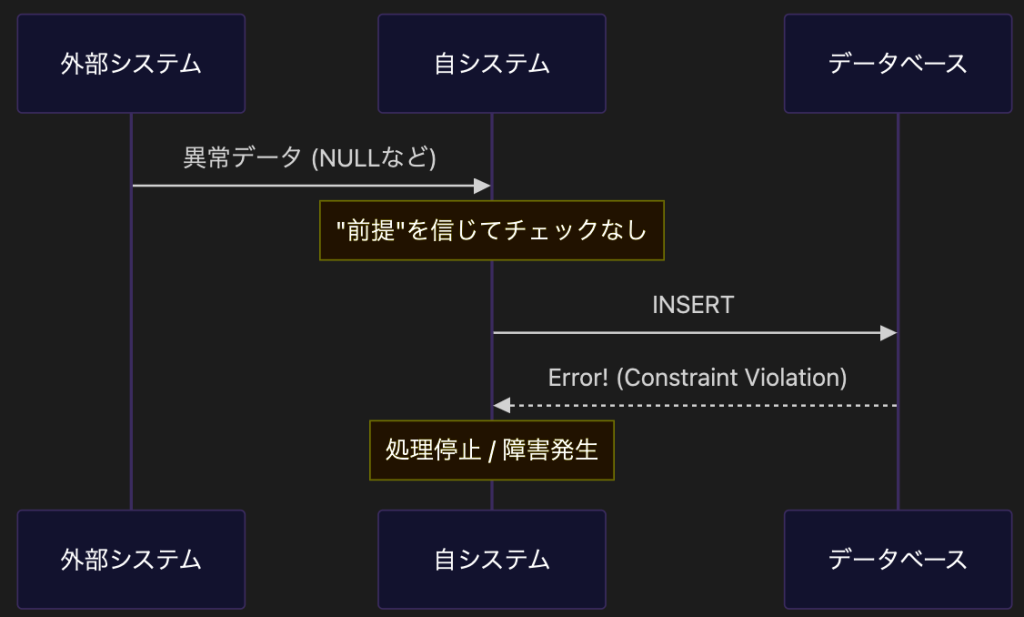 外部システム

自システム

データベース

異常データ (NULLなど)

"前提"を信じてチェックなし

INSERT

Error! (Constraint Violation)

処理停止 / 障害発生

外部システム

自システム

データベース